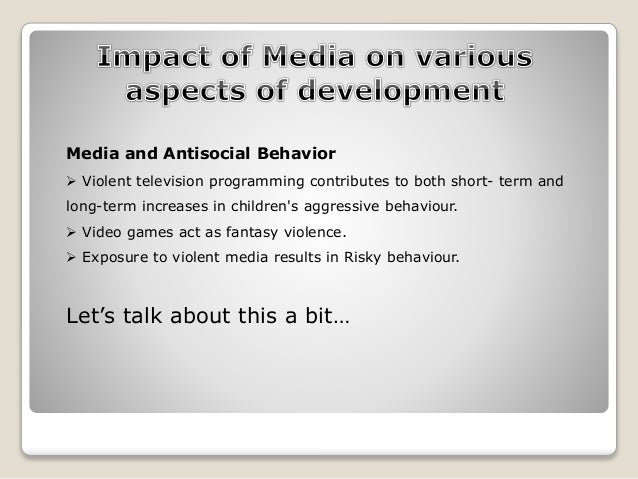 Impact of Media on various aspects of development

Media and Antisocial Behavior

➢ Violent television programming contributes to both short- term and long-term increases in children's aggressive behaviour.

➢ Video games act as fantasy violence.

➢ Exposure to violent media results in Risky behaviour.

Let's talk about this a bit…